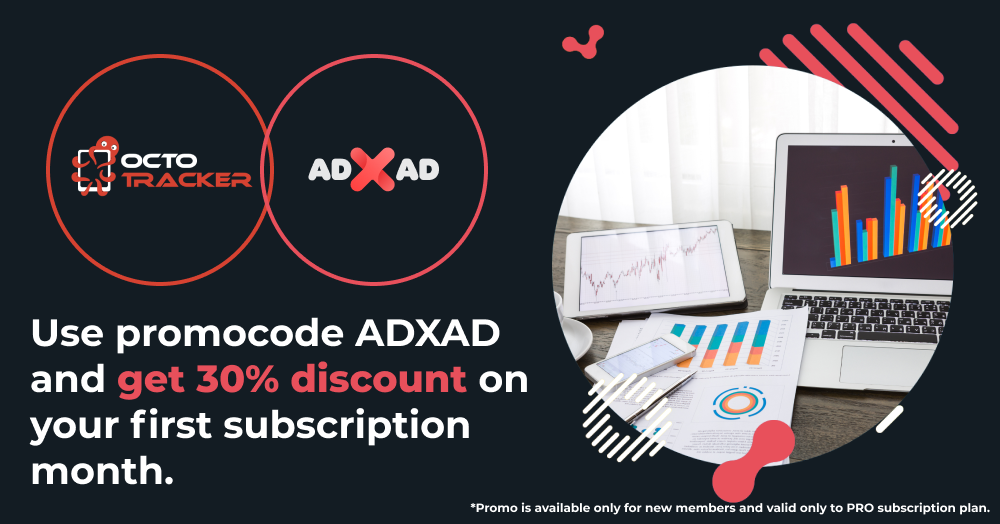 OCTO TRACKER

ADXAD

Use promocode ADXAD and get 30% discount on your first subscription month.

*Promo is available only for new members and valid only to PRO subscription plan.